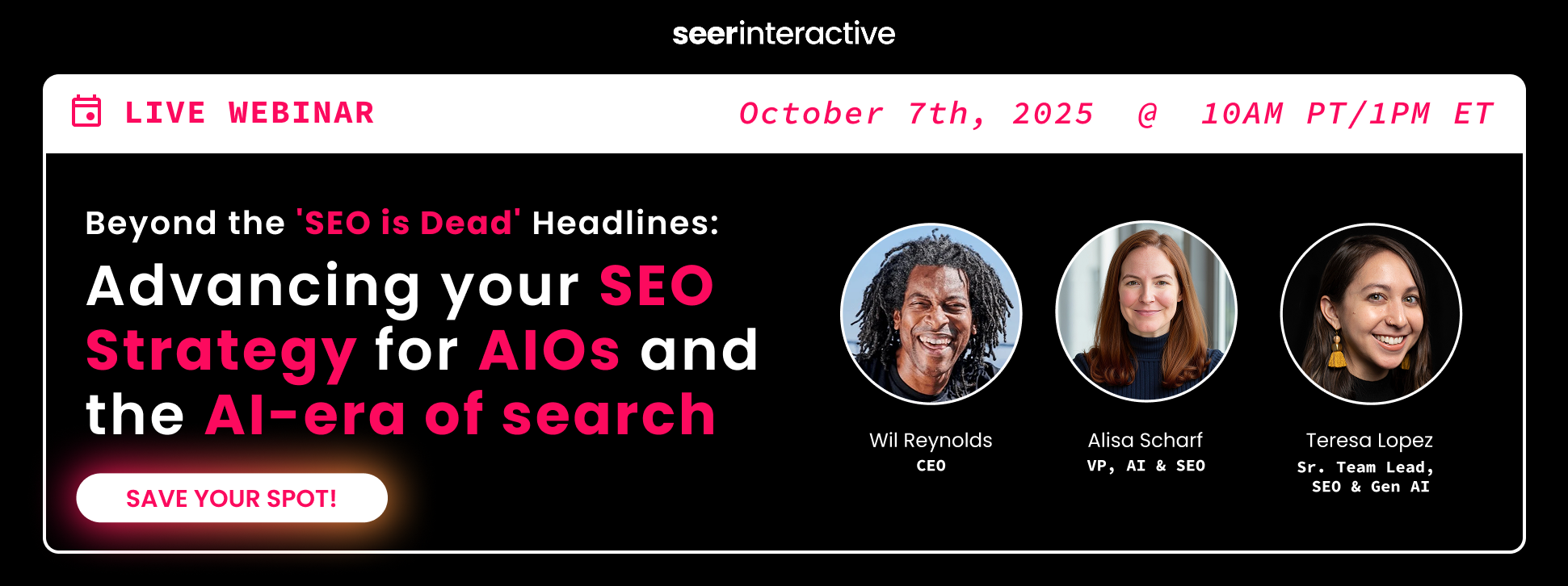 seerinteractive

LIVE WEBINAR

October 7th, 2025 @ 10AM PT/1PM ET

Beyond the 'SEO is Dead' Headlines:

Advancing your SEO Strategy for AIOs and the AI-era of search

SAVE YOUR SPOT!

Wil Reynolds
CEO

Alisa Scharf
VP, AI & SEO

Teresa Lopez
Sr. Team Lead, SEO & Gen AI